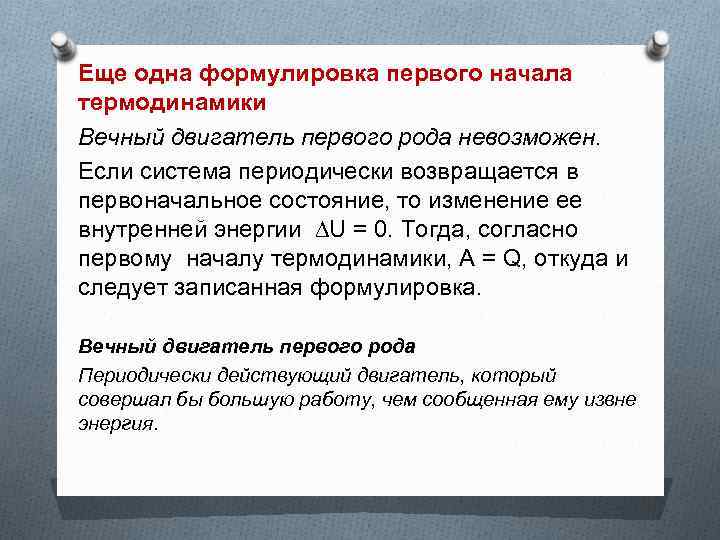 Еще одна формулировка первого начала термодинамики

Вечный двигатель первого рода невозможен.

Если система периодически возвращается в первоначальное состояние, то изменение ее внутренней энергии $\Delta U = 0$. Тогда, согласно первому началу термодинамики, $A = Q$, откуда и следует записанная формулировка.

Вечный двигатель первого рода

Периодически действующий двигатель, который совершал бы большую работу, чем сообщенная ему извне энергия.